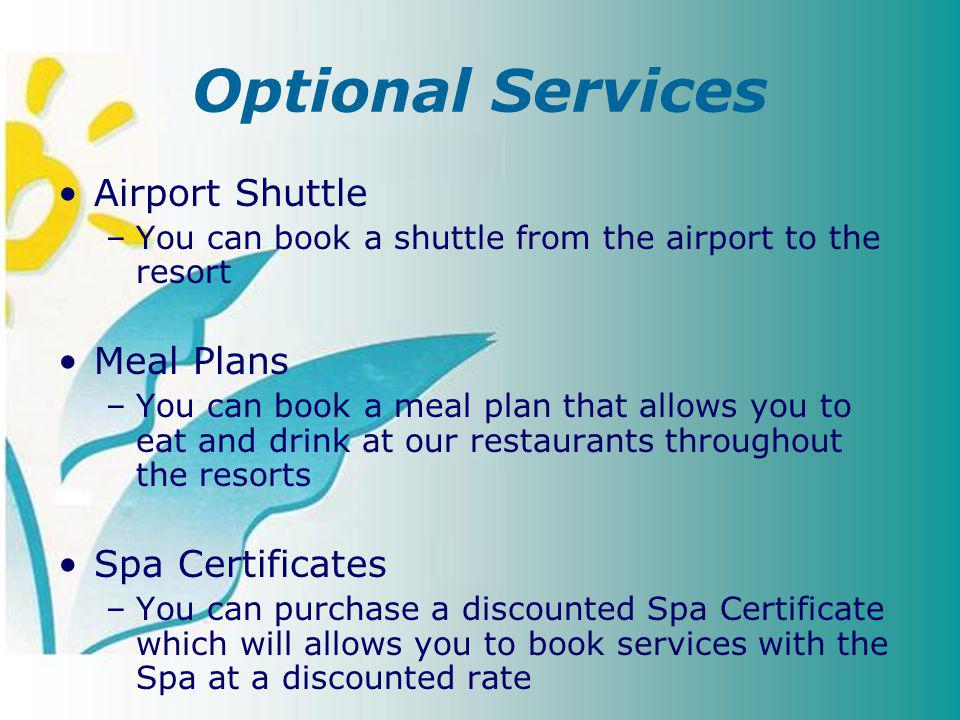 Optional Services

• Airport Shuttle
– You can book a shuttle from the airport to the resort

• Meal Plans
– You can book a meal plan that allows you to eat and drink at our restaurants throughout the resorts

• Spa Certificates
– You can purchase a discounted Spa Certificate which will allows you to book services with the Spa at a discounted rate